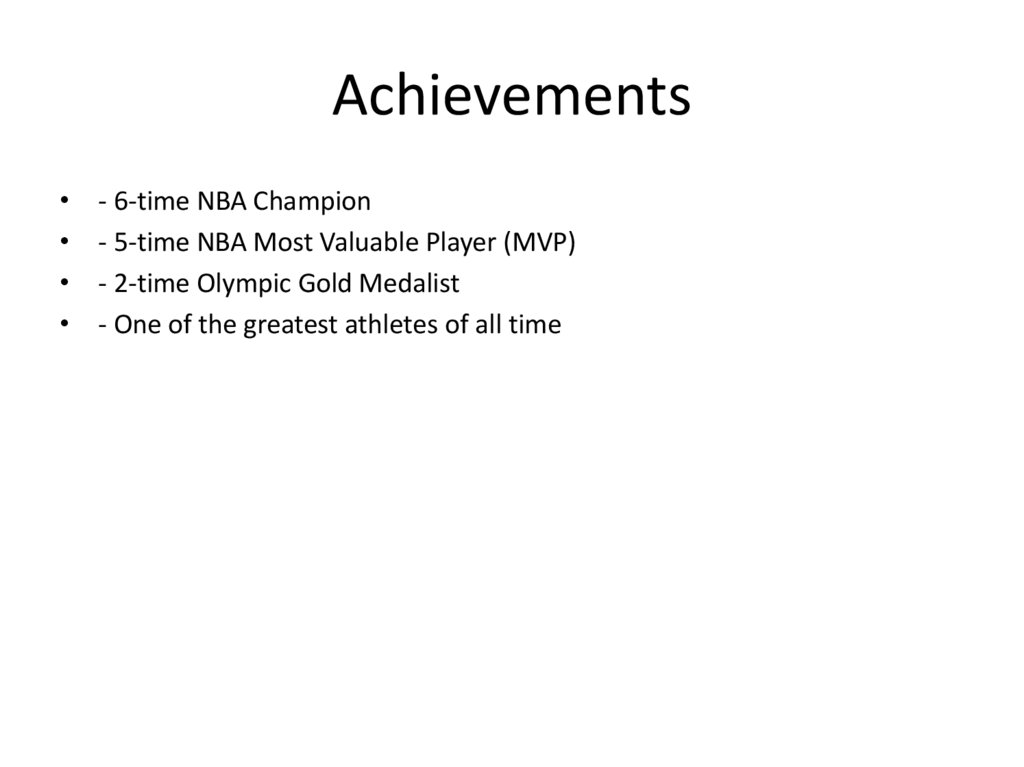 Achievements

• - 6-time NBA Champion
• - 5-time NBA Most Valuable Player (MVP)
• - 2-time Olympic Gold Medalist
• - One of the greatest athletes of all time